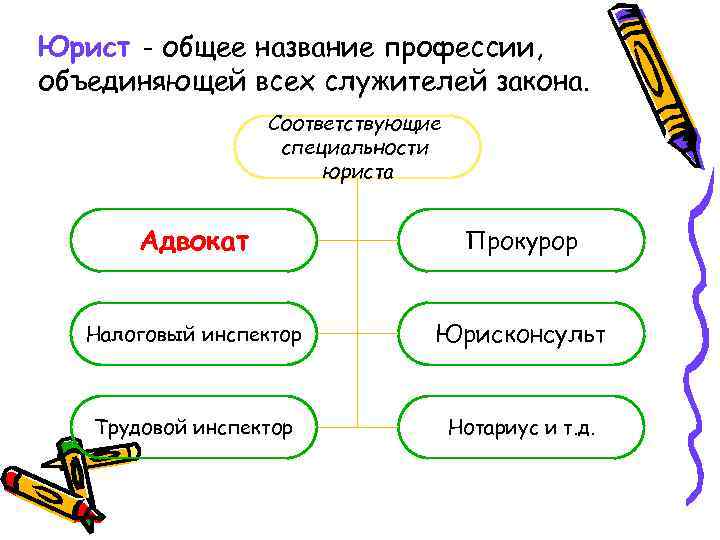 Юрист - общее название профессии, объединяющей всех служителей закона.

Соответствующие специальности юриста

Адвокат

Прокурор

Налоговый инспектор

Юрисконсульт

Трудовой инспектор

Нотариус и т.д.